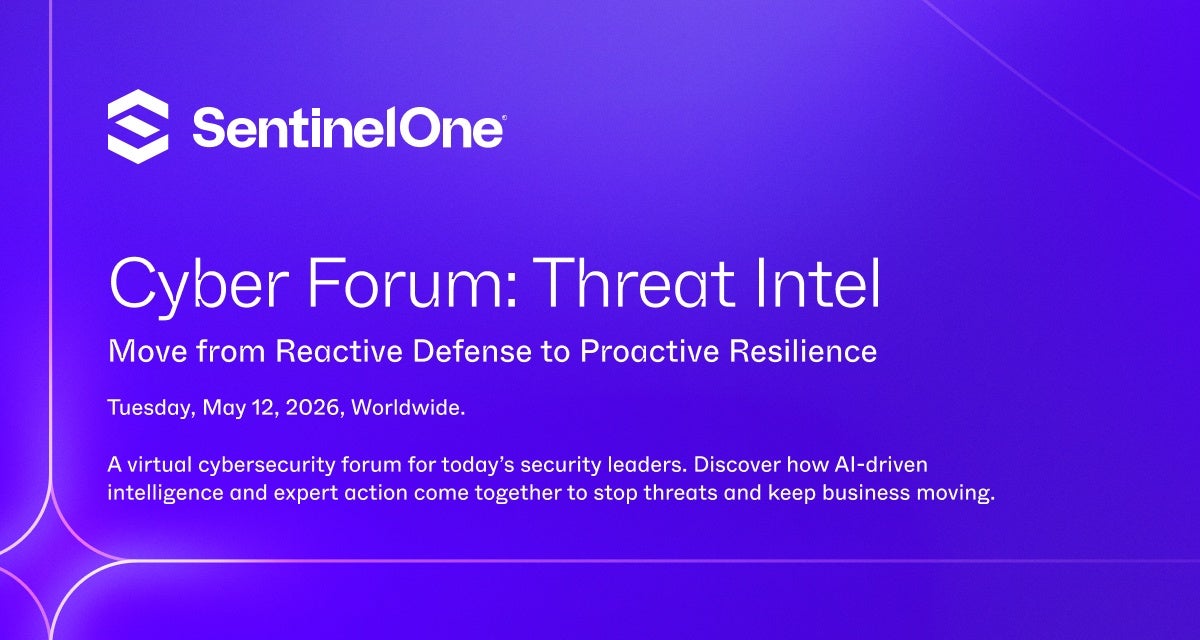 SentinelOne®

Cyber Forum: Threat Intel

Move from Reactive Defense to Proactive Resilience

Tuesday, May 12, 2026, Worldwide.

A virtual cybersecurity forum for today's security leaders. Discover how AI-driven intelligence and expert action come together to stop threats and keep business moving.